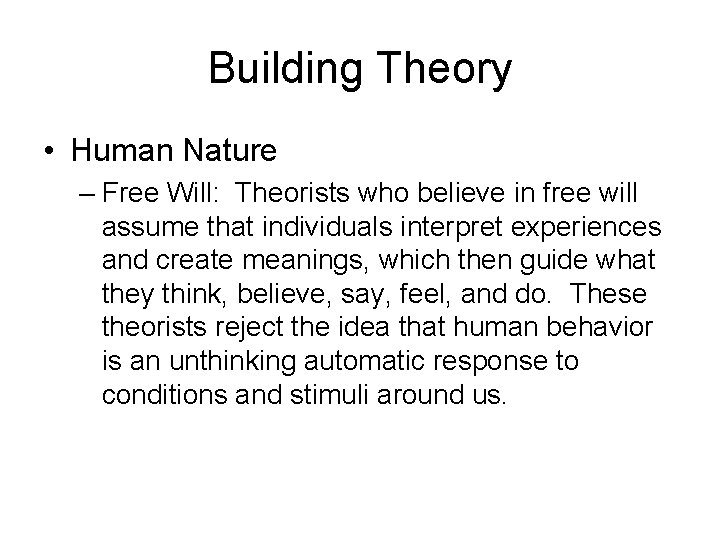 Building Theory

• Human Nature
– Free Will: Theorists who believe in free will assume that individuals interpret experiences and create meanings, which then guide what they think, believe, say, feel, and do. These theorists reject the idea that human behavior is an unthinking automatic response to conditions and stimuli around us.